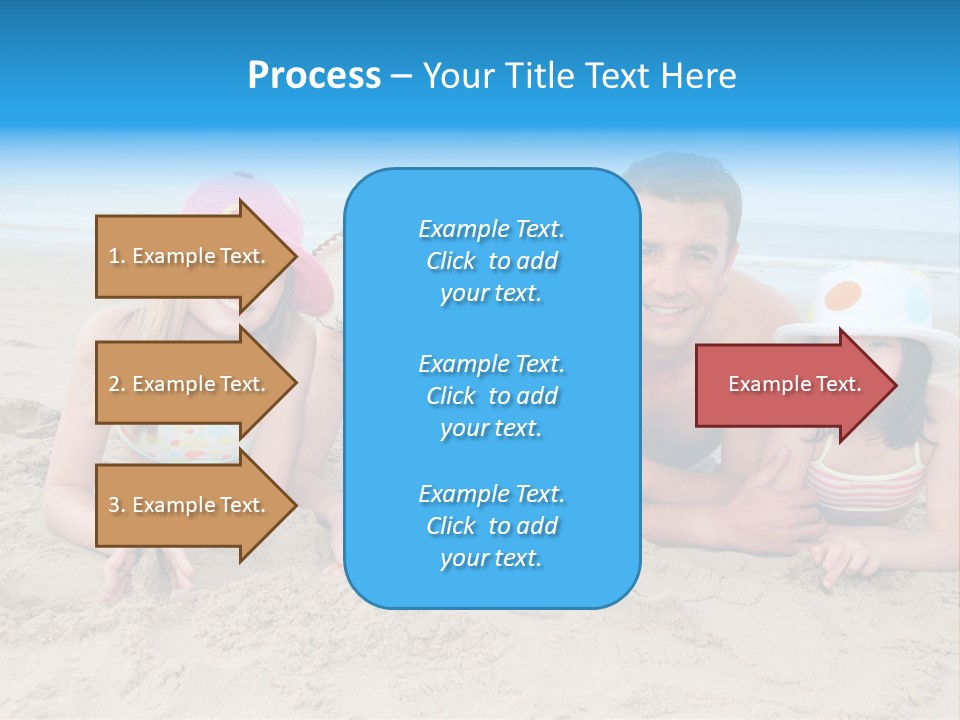 Process – Your Title Text Here

1. Example Text.

2. Example Text.

3. Example Text.

Example Text. Click to add your text.

Example Text. Click to add your text.

Example Text. Click to add your text.

Example Text.